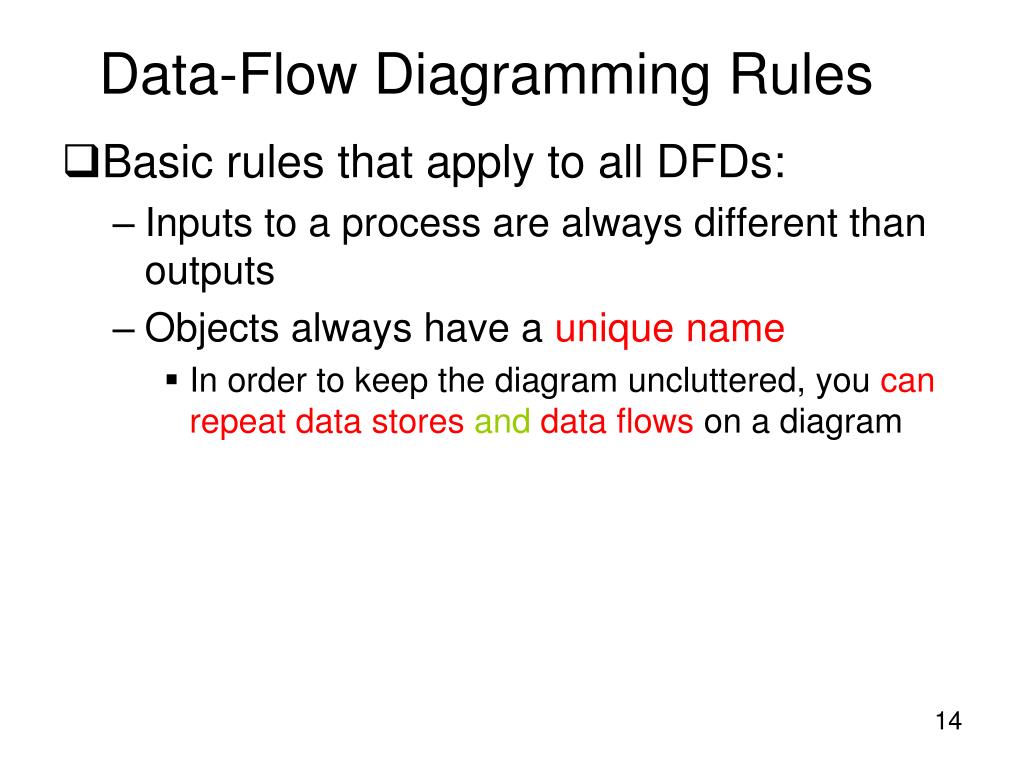 Data-Flow Diagramming Rules

❑Basic rules that apply to all DFDs:

– Inputs to a process are always different than outputs

– Objects always have a unique name

▪ In order to keep the diagram uncluttered, you can repeat data stores and data flows on a diagram

14